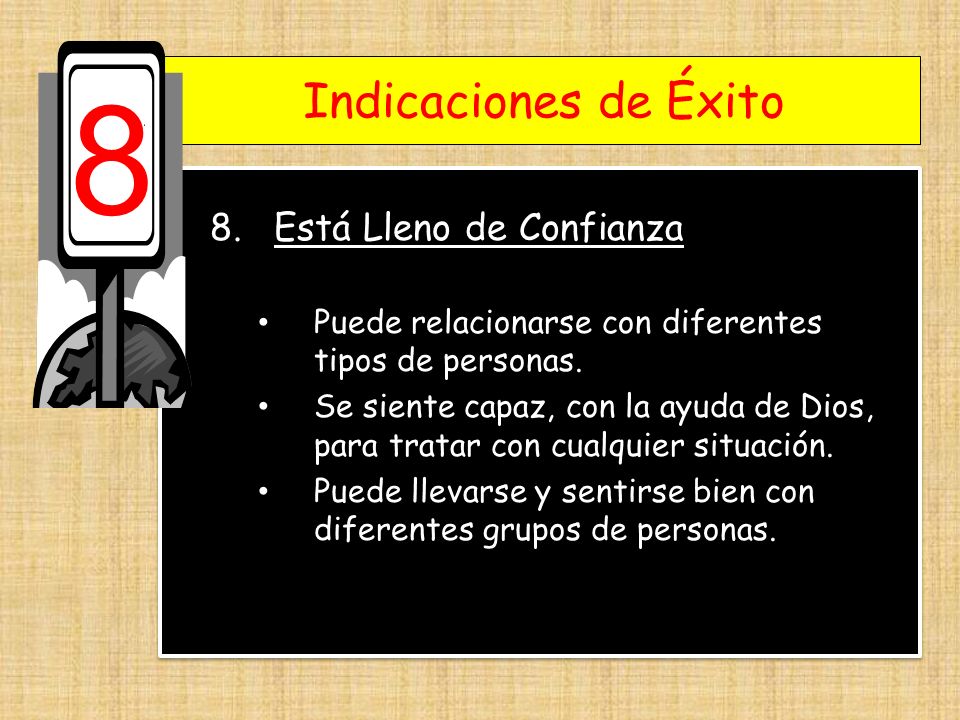 8

Indicaciones de Éxito

8. Está Lleno de Confianza

• Puede relacionarse con diferentes tipos de personas.
• Se siente capaz, con la ayuda de Dios, para tratar con cualquier situación.
• Puede llevarse y sentirse bien con diferentes grupos de personas.